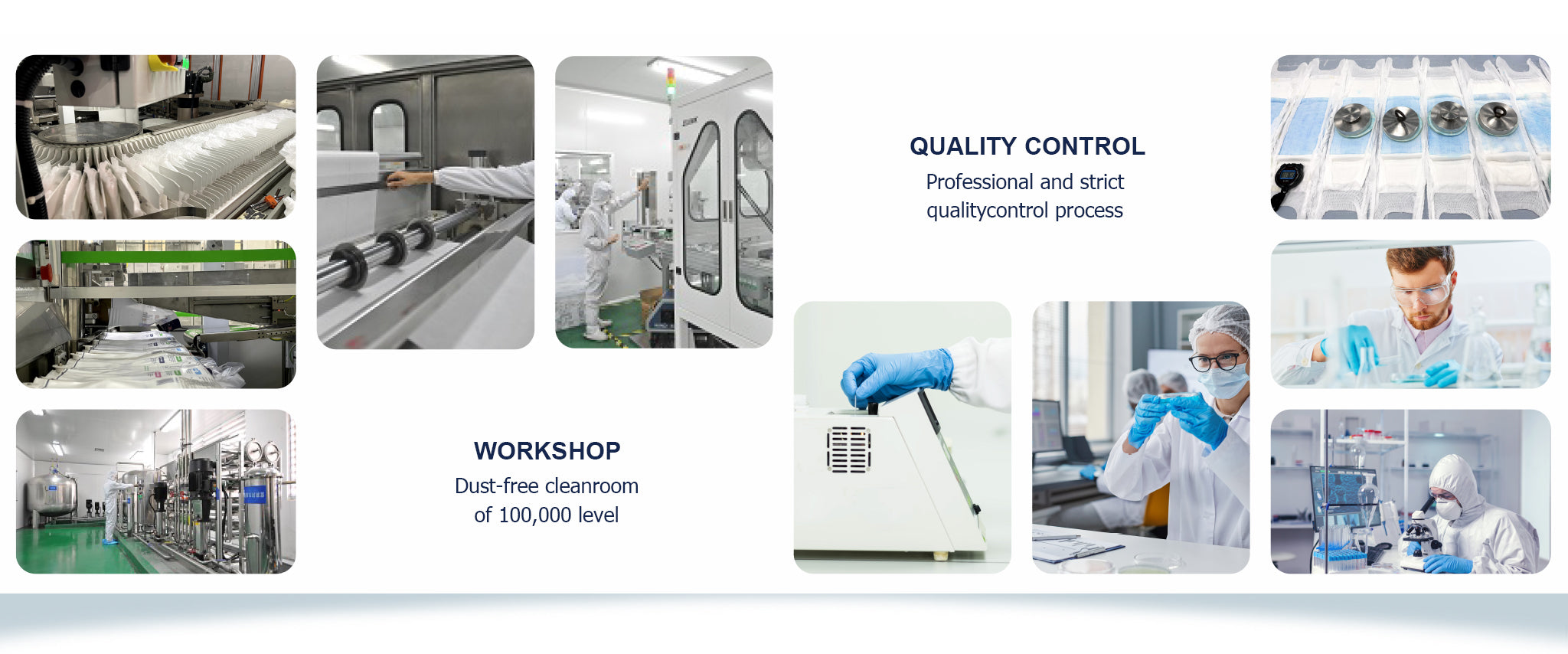 QUALITY CONTROL
Professional and strict qualitycontrol process

WORKSHOP
Dust-free cleanroom of 100,000 level